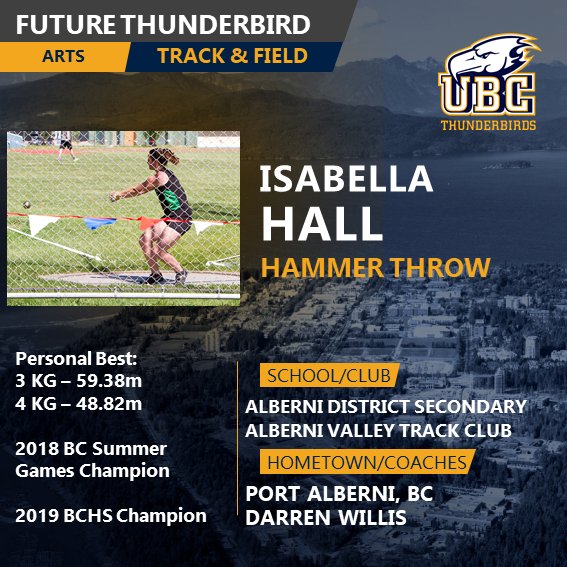 FUTURE THUNDERBIRD

ARTS

TRACK & FIELD

UBC
THUNDERBIRDS

ISABELLA
HALL

HAMMER THROW

Personal Best:
3 KG – 59.38m
4 KG – 48.82m

2018 BC Summer Games Champion

2019 BCHS Champion

SCHOOL/CLUB

ALBERNI DISTRICT SECONDARY
ALBERNI VALLEY TRACK CLUB

HOMETOWN/COACHES

PORT ALBERNI, BC
DARREN WILLIS